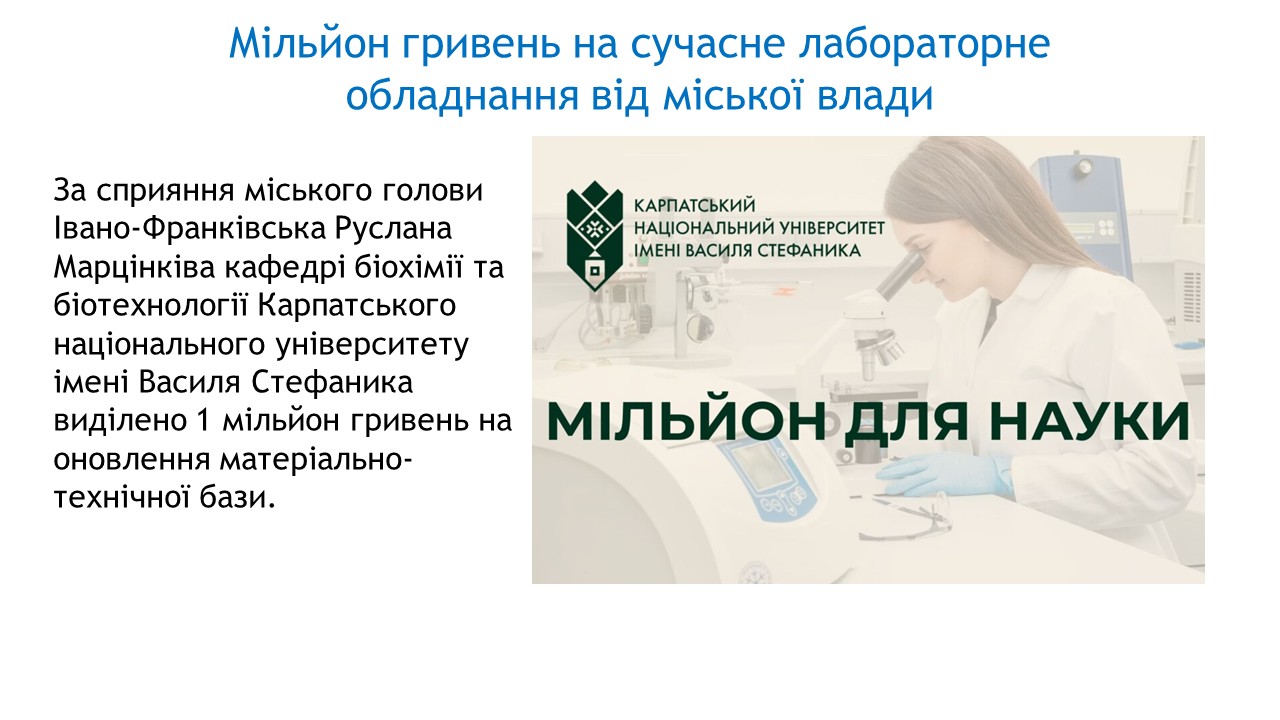 Мільйон гривень на сучасне лабораторне обладнання від міської влади

За сприяння міського голови Івано-Франківська Руслана Марцінківа кафедрі біохімії та біотехнології Карпатського національного університету імені Василя Стефаника виділено 1 мільйон гривень на оновлення матеріально-технічної бази.

КАРПАТСЬКИЙ НАЦІОНАЛЬНИЙ УНІВЕРСИТЕТ ІМЕНІ ВАСИЛЯ СТЕФАНИКА

МІЛЬЙОН ДЛЯ НАУКИ